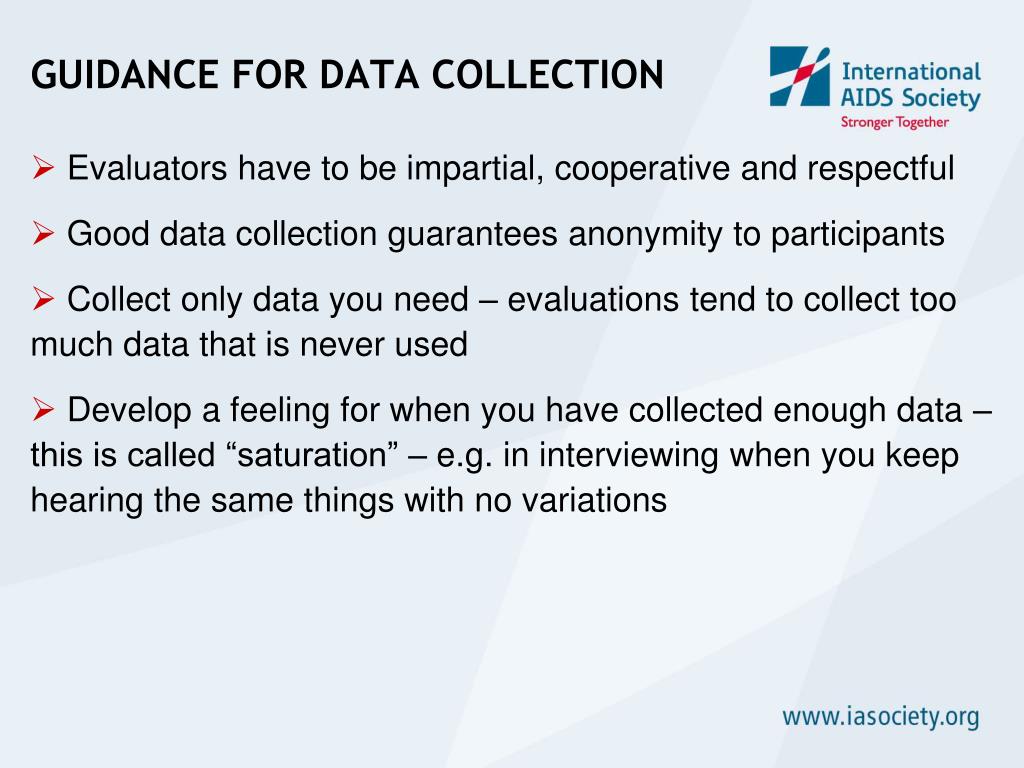 GUIDANCE FOR DATA COLLECTION

International AIDS Society
Stronger Together

➢ Evaluators have to be impartial, cooperative and respectful

➢ Good data collection guarantees anonymity to participants

➢ Collect only data you need – evaluations tend to collect too much data that is never used

➢ Develop a feeling for when you have collected enough data – this is called “saturation” – e.g. in interviewing when you keep hearing the same things with no variations

www.iasociety.org